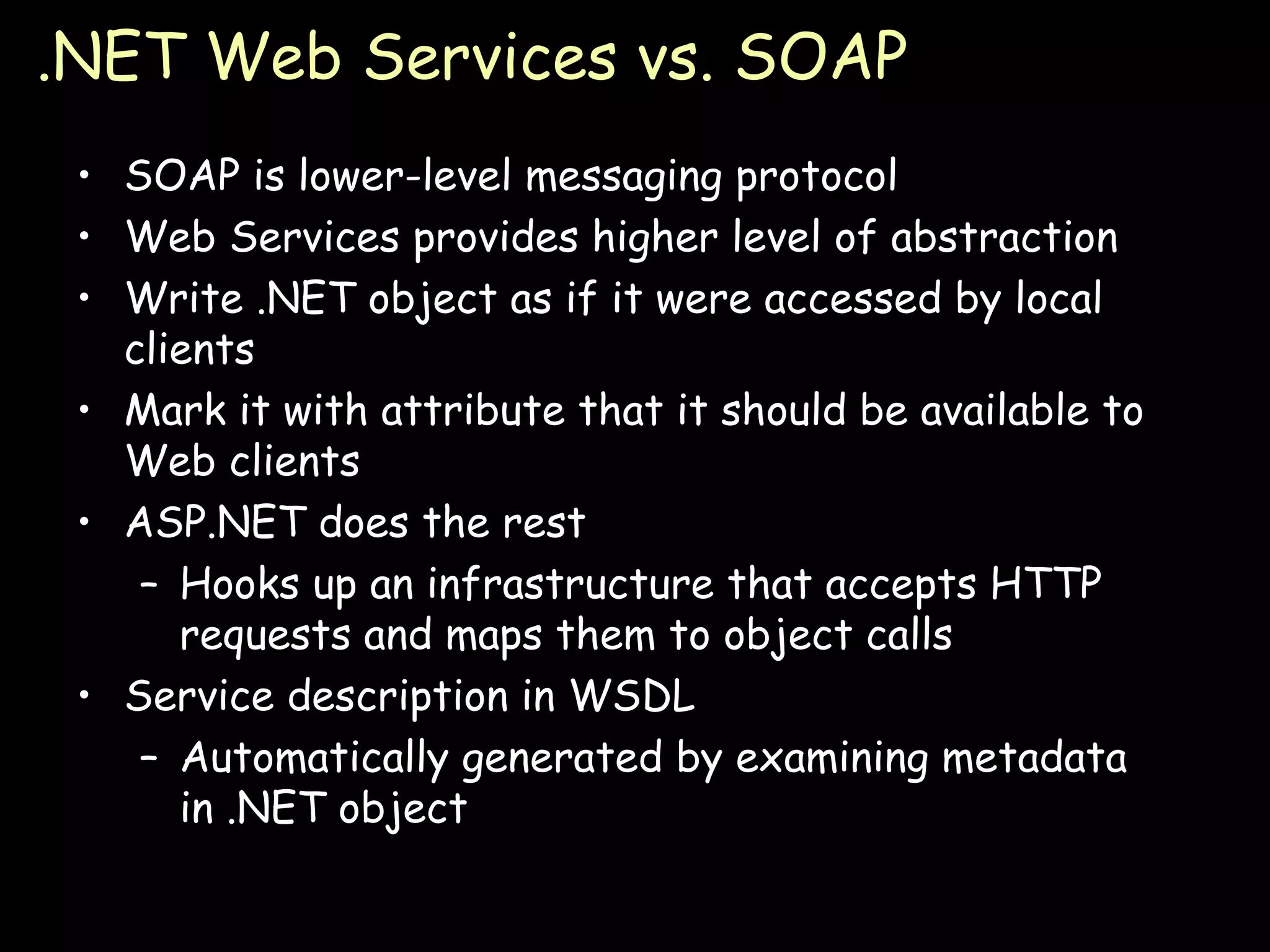 .NET Web Services vs. SOAP

• SOAP is lower-level messaging protocol
• Web Services provides higher level of abstraction
• Write .NET object as if it were accessed by local clients
• Mark it with attribute that it should be available to Web clients
• ASP.NET does the rest
  – Hooks up an infrastructure that accepts HTTP requests and maps them to object calls
• Service description in WSDL
  – Automatically generated by examining metadata in .NET object